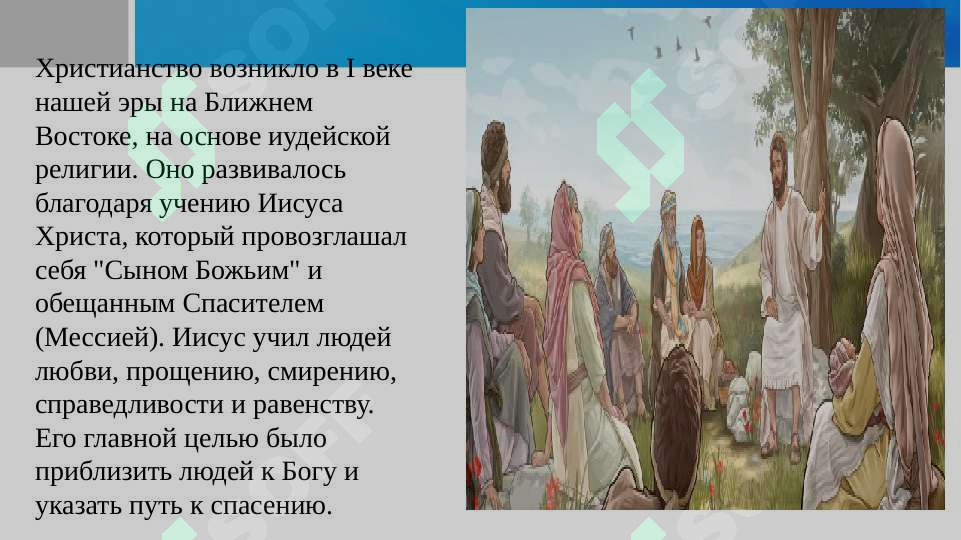 Христианство возникло в I веке нашей эры на Ближнем Востоке, на основе иудейской религии. Оно развивалось благодаря учению Иисуса Христа, который провозглашал себя "Сыном Божьим" и обещанным Спасителем (Мессией). Иисус учил людей любви, прощению, смирению, справедливости и равенству. Его главной целью было приблизить людей к Богу и указать путь к спасению.